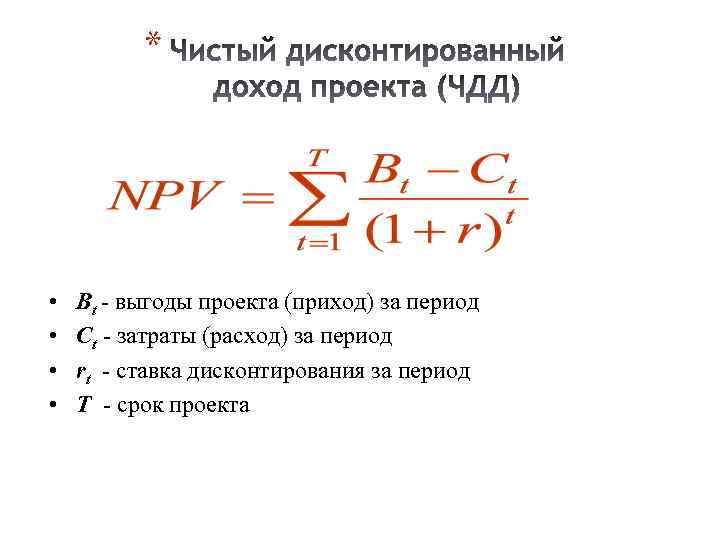 * Чистый дисконтированный доход проекта (ЧДД)

$NPV = \sum_{t=1}^{T} \frac{B_t - C_t}{(1+r)^t}$

• $B_t$ - выгоды проекта (приход) за период
• $C_t$ - затраты (расход) за период
• $r_t$ - ставка дисконтирования за период
• $T$ - срок проекта